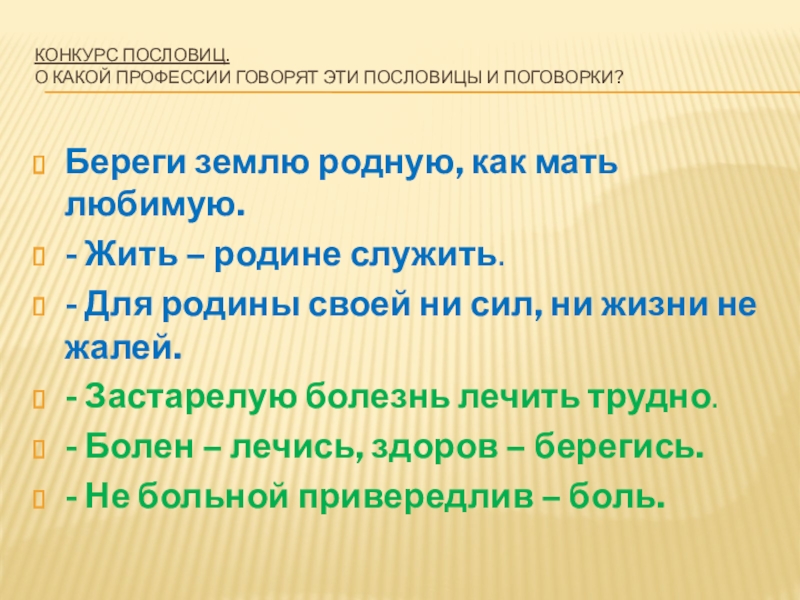 КОНКУРС ПОСЛОВИЦ.
О КАКОЙ ПРОФЕССИИ ГОВОРЯТ ЭТИ ПОСЛОВИЦЫ И ПОГОВОРКИ?

Береги землю родную, как мать любимую.

- Жить – родине служить.

- Для родины своей ни сил, ни жизни не жалей.

- Застарелую болезнь лечить трудно.

- Болен – лечись, здоров – берегись.

- Не больной привередлив – боль.